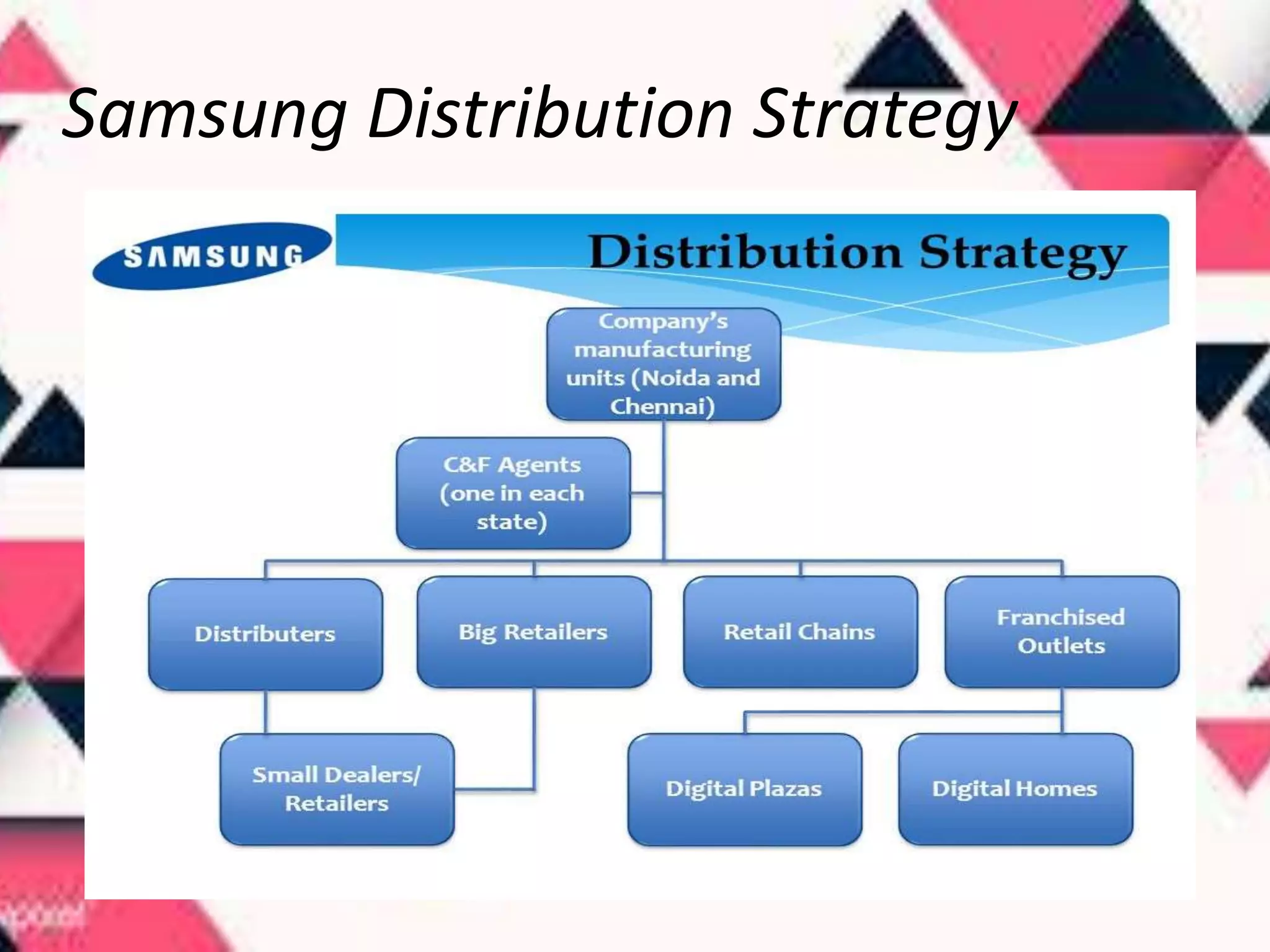 Samsung Distribution Strategy

SAMSUNG

Distribution Strategy

Company's manufacturing units (Noida and Chennai)

C&F Agents (one in each state)

Distributers

Big Retailers

Retail Chains

Franchised Outlets

Small Dealers/ Retailers

Digital Plazas

Digital Homes